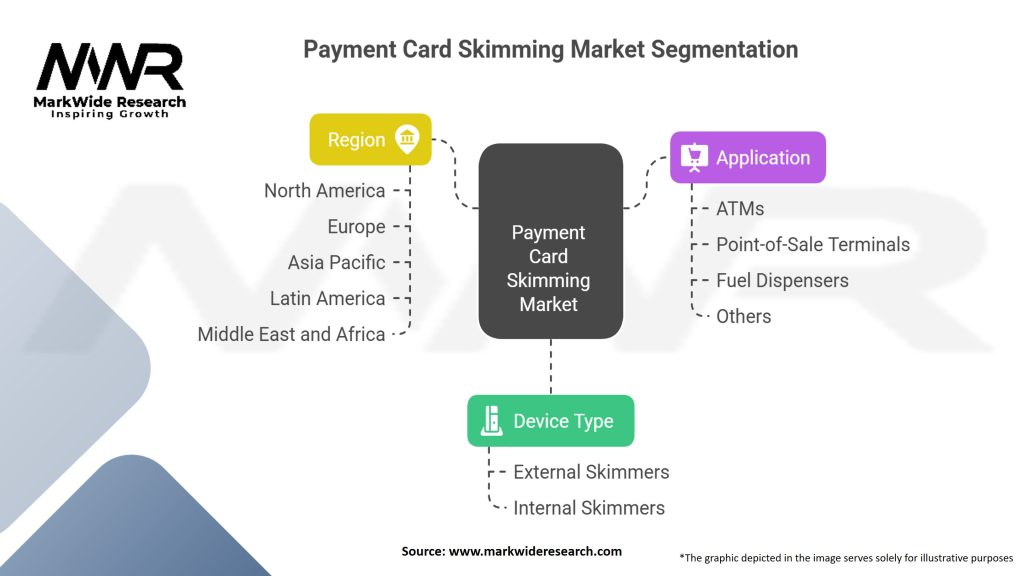 MWR
MarkWide Research
Inspiring Growth

Payment Card Skimming Market Segmentation

Region
North America
Europe
Asia Pacific
Latin America
Middle East and Africa

Payment Card Skimming Market

Application
ATMs
Point-of-Sale Terminals
Fuel Dispensers
Others

Device Type
External Skimmers
Internal Skimmers

Source: www.markwideresearch.com

*The graphic depicted in the image serves solely for illustrative purposes